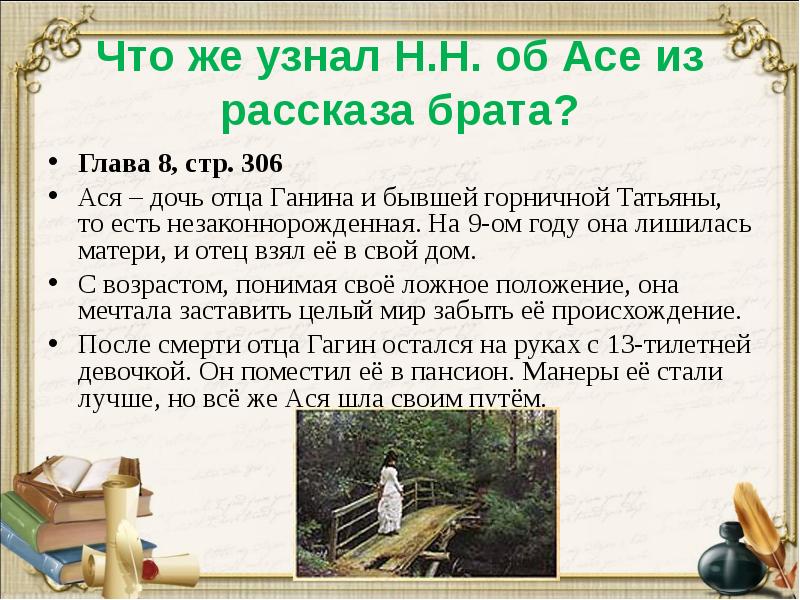 Что же узнал Н.Н. об Асе из рассказа брата?

• **Глава 8, стр. 306**
• Ася – дочь отца Ганина и бывшей горничной Татьяны, то есть незаконнорожденная. На 9-ом году она лишилась матери, и отец взял её в свой дом.
• С возрастом, понимая своё ложное положение, она мечтала заставить целый мир забыть её происхождение.
• После смерти отца Гагин остался на руках с 13-тилетней девочкой. Он поместил её в пансион. Манеры её стали лучше, но всё же Ася шла своим путём.